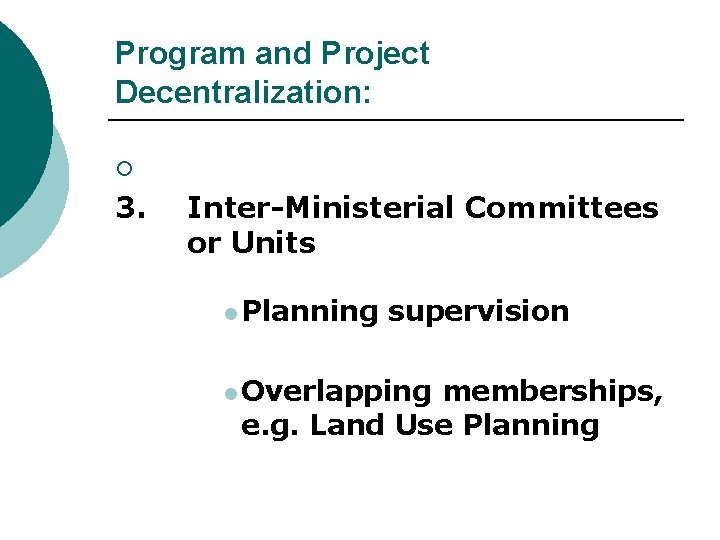 Program and Project Decentralization:

3. Inter-Ministerial Committees or Units

Planning supervision

Overlapping memberships, e.g. Land Use Planning